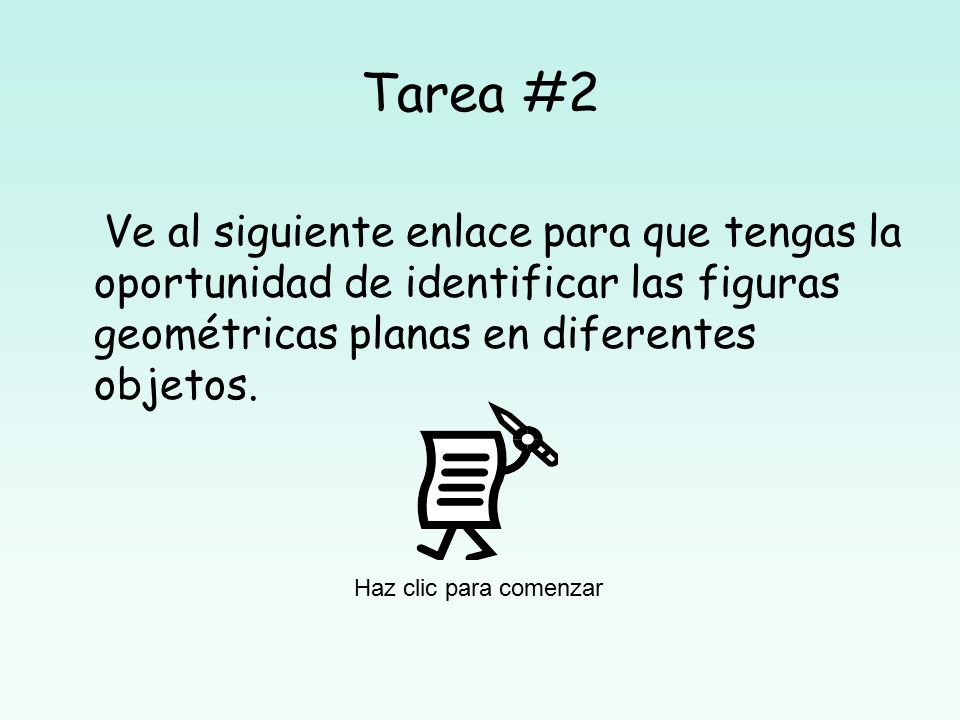 Tarea #2

Ve al siguiente enlace para que tengas la oportunidad de identificar las figuras geométricas planas en diferentes objetos.

Haz clic para comenzar